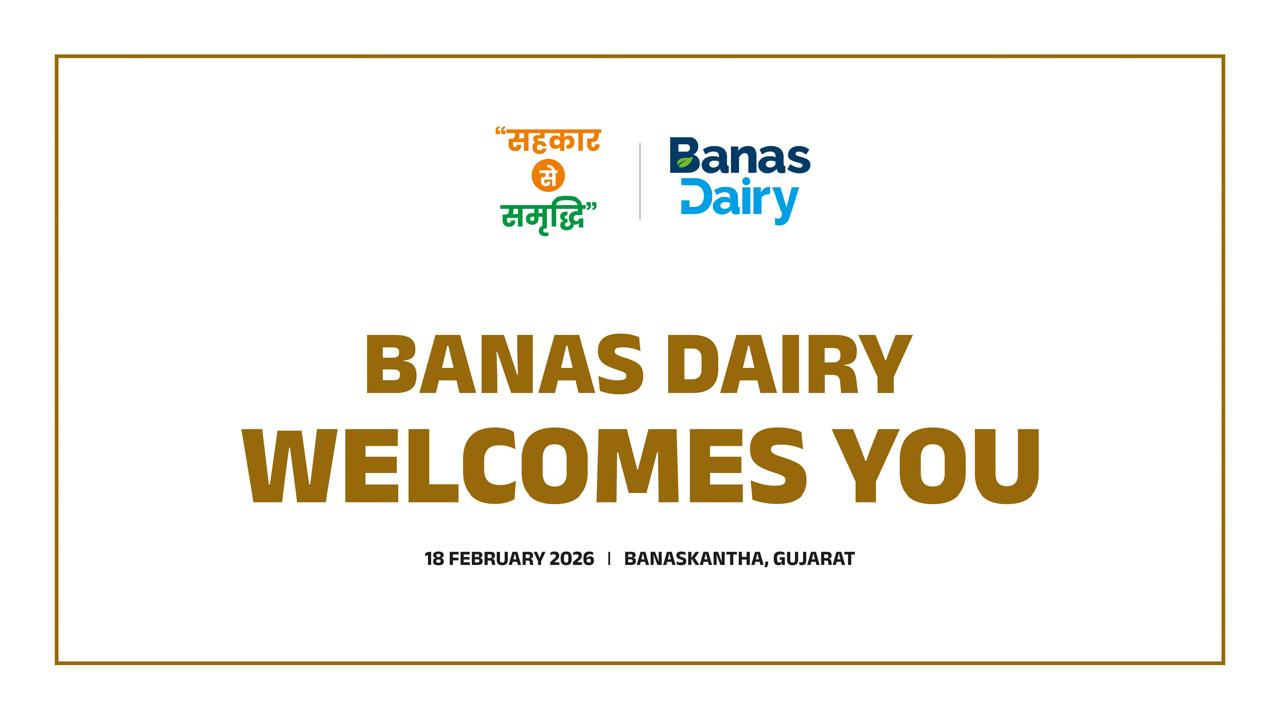 “सहकार से समृद्धि”

Banas Dairy

BANAS DAIRY WELCOMES YOU

18 FEBRUARY 2026 | BANASKANTHA, GUJARAT